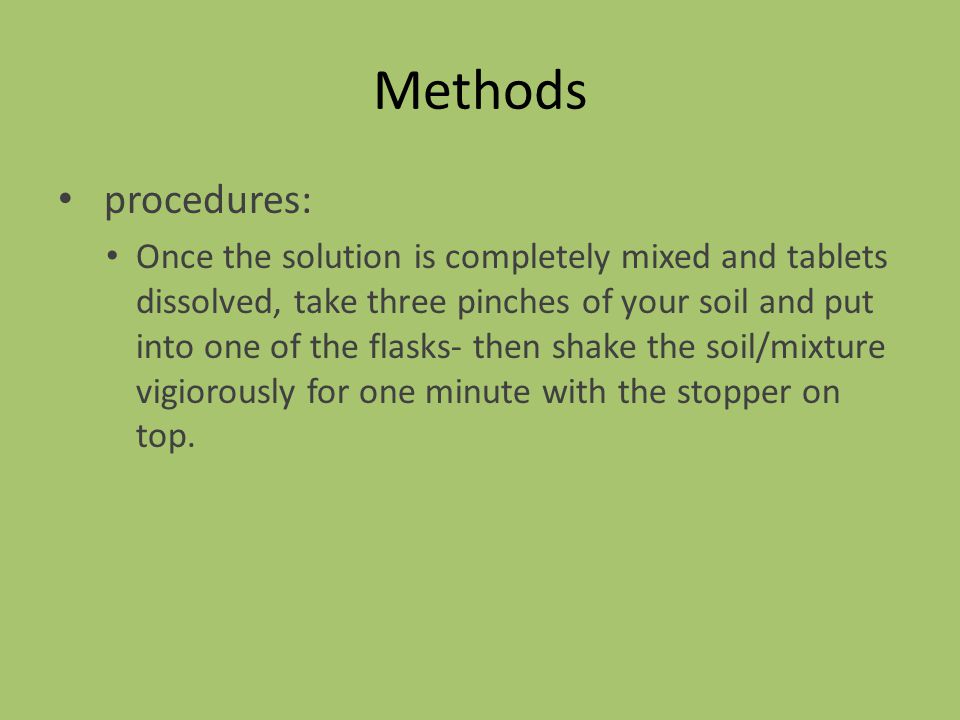 Methods

• procedures:
  • Once the solution is completely mixed and tablets dissolved, take three pinches of your soil and put into one of the flasks- then shake the soil/mixture vigiorously for one minute with the stopper on top.